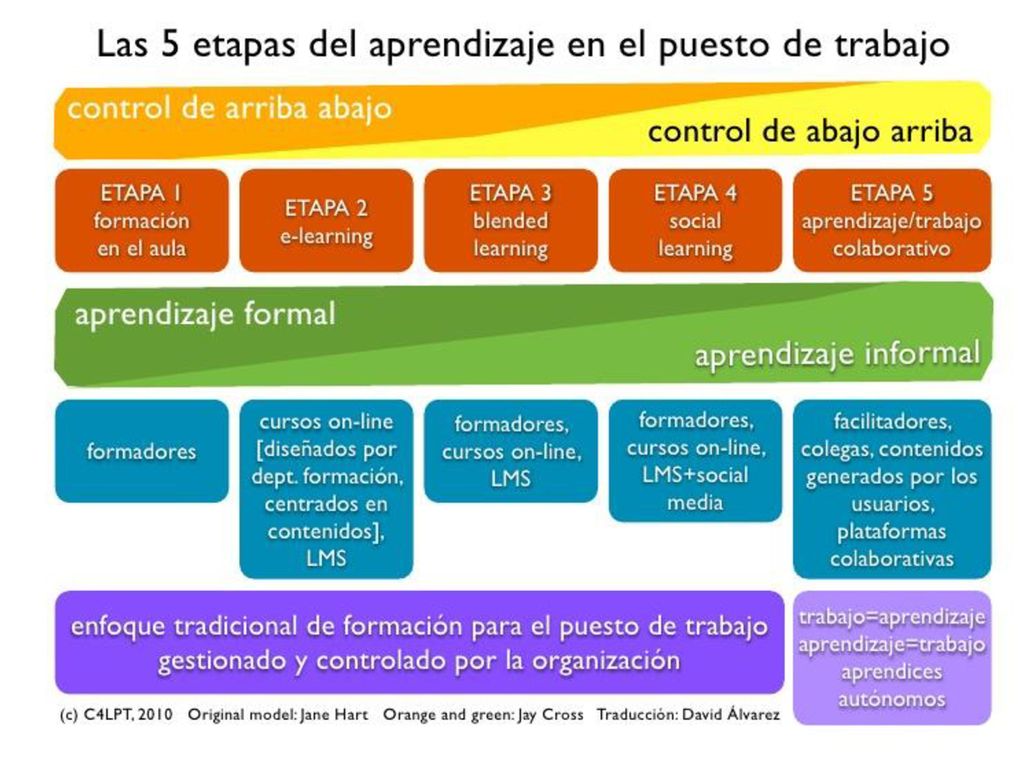 Las 5 etapas del aprendizaje en el puesto de trabajo

control de arriba abajo

control de abajo arriba

ETAPA 1
formación en el aula

ETAPA 2
e-learning

ETAPA 3
blended learning

ETAPA 4
social learning

ETAPA 5
aprendizaje/trabajo colaborativo

aprendizaje formal

aprendizaje informal

formadores

cursos on-line [diseñados por dept. formación, centrados en contenidos], LMS

formadores, cursos on-line, LMS

formadores, cursos on-line, LMS+social media

facilitadores, colegas, contenidos generados por los usuarios, plataformas colaborativas

enfoque tradicional de formación para el puesto de trabajo gestionado y controlado por la organización

trabajo=aprendizaje
aprendizaje=trabajo
aprendices autónomos

(c) C4LPT, 2010 Original model: Jane Hart Orange and green: Jay Cross Traducción: David Álvarez